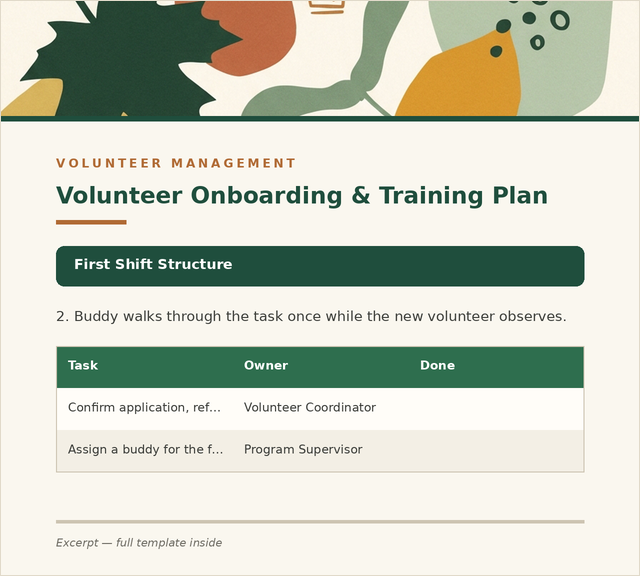 VOLUNTEER MANAGEMENT

Volunteer Onboarding & Training Plan

First Shift Structure

2. Buddy walks through the task once while the new volunteer observes.

| Task | Owner | Done |
|---|---|---|
| Confirm application, ref... | Volunteer Coordinator | |
| Assign a buddy for the f... | Program Supervisor | |

Excerpt — full template inside